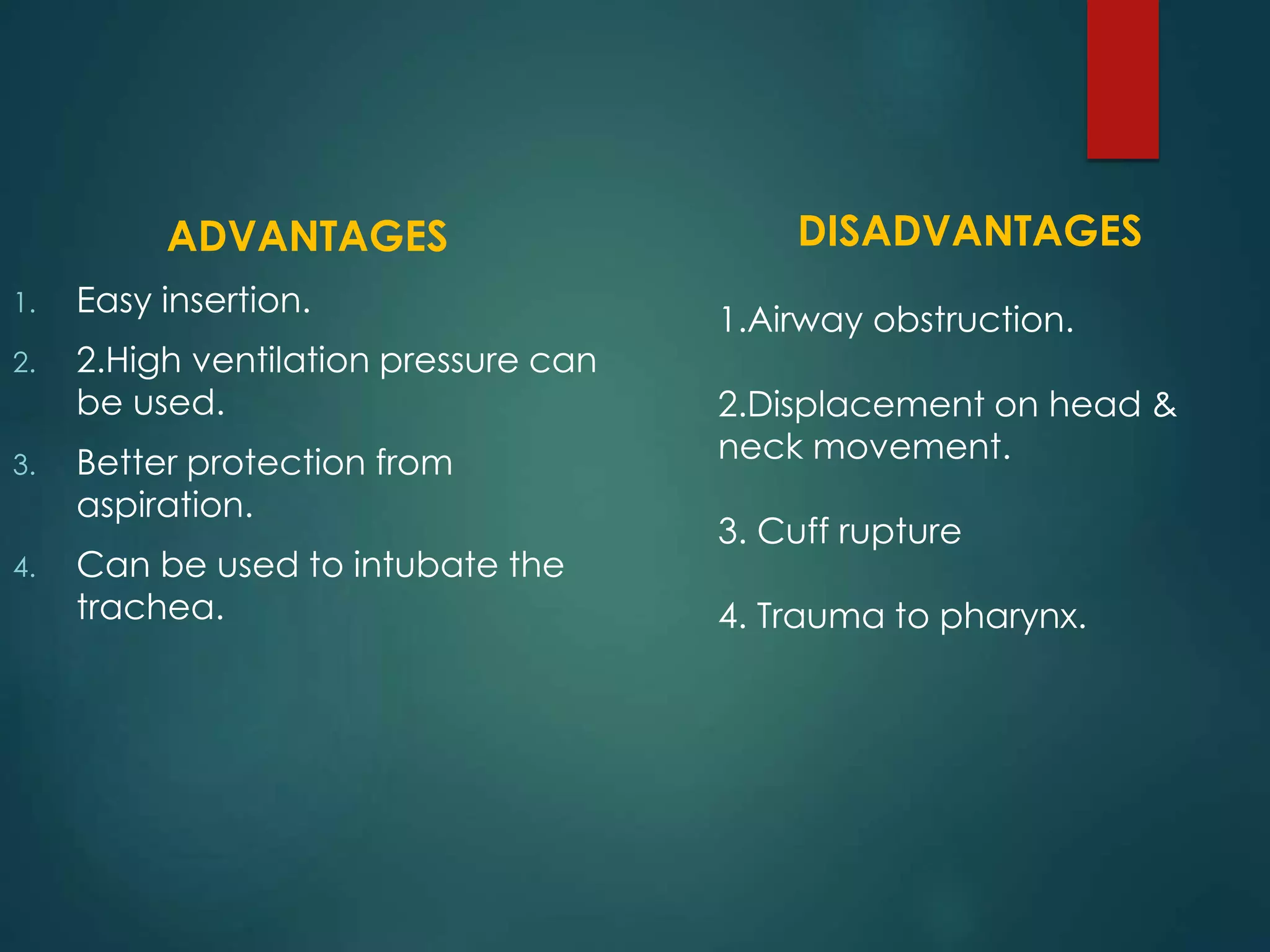 ADVANTAGES

1. Easy insertion.
2. 2.High ventilation pressure can be used.
3. Better protection from aspiration.
4. Can be used to intubate the trachea.

DISADVANTAGES

1.Airway obstruction.

2.Displacement on head & neck movement.

3. Cuff rupture

4. Trauma to pharynx.